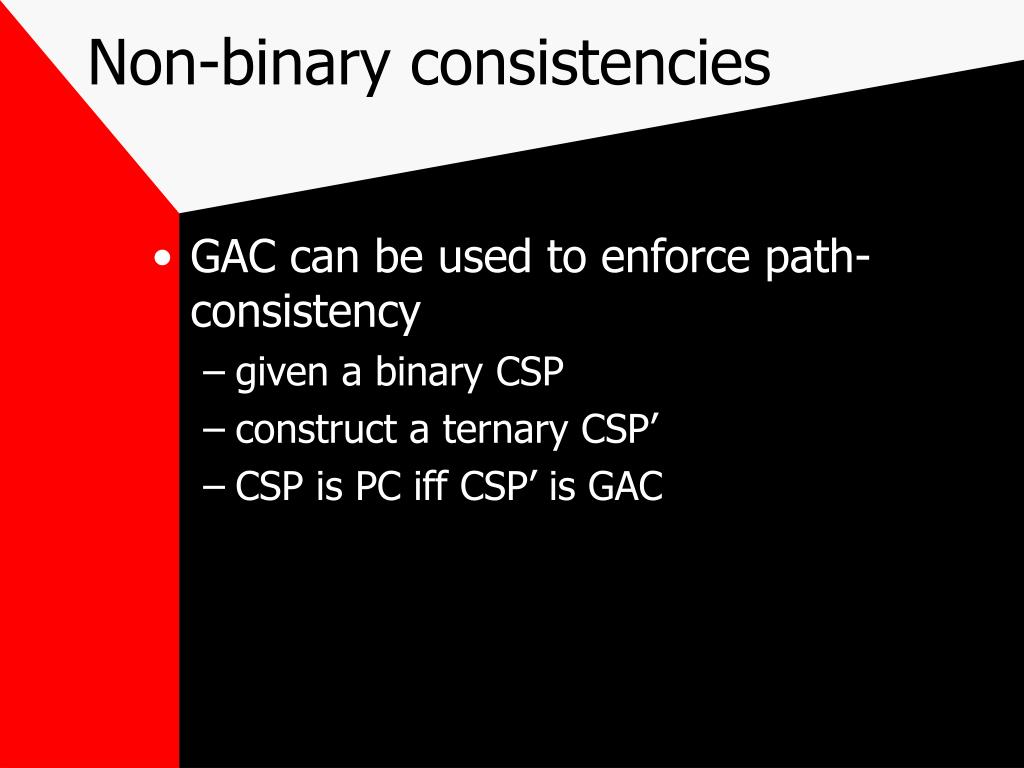 Non-binary consistencies

• GAC can be used to enforce path-consistency
– given a binary CSP
– construct a ternary CSP’
– CSP is PC iff CSP’ is GAC